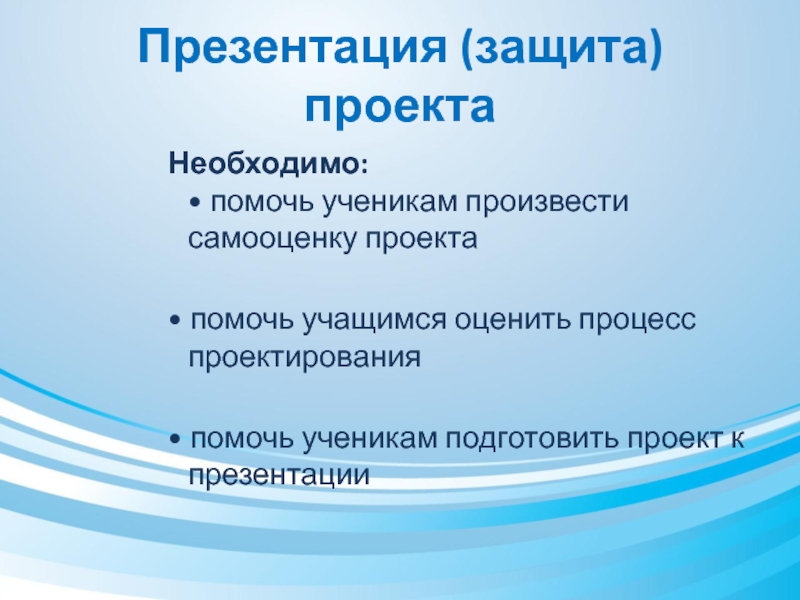 Презентация (защита) проекта

Необходимо:
• помочь ученикам произвести самооценку проекта

• помочь учащимся оценить процесс проектирования

• помочь ученикам подготовить проект к презентации